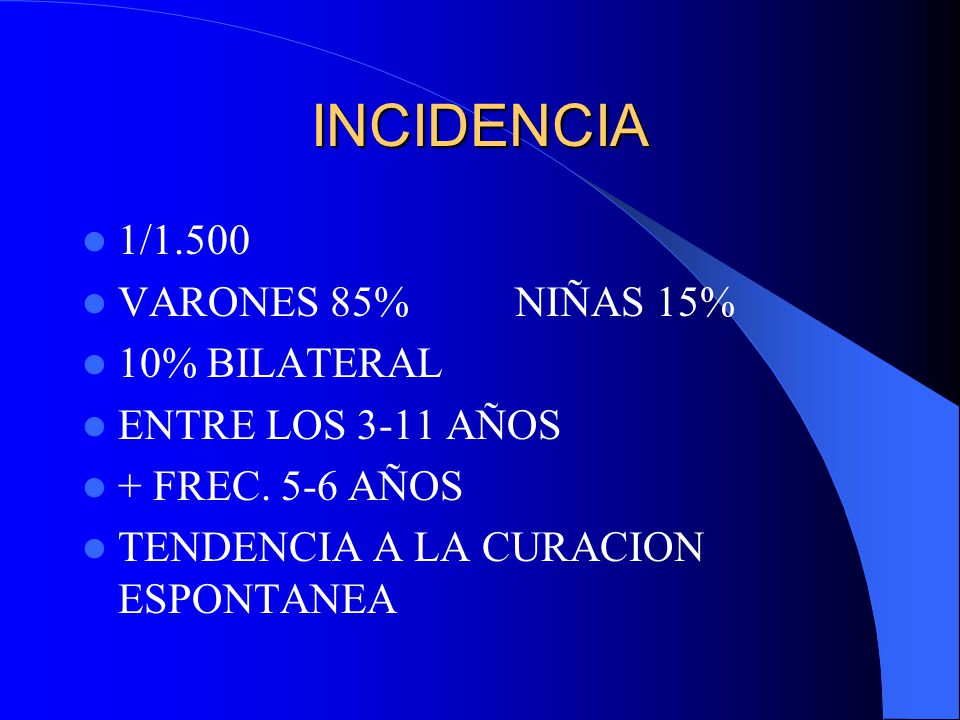 INCIDENCIA

- 1/1.500
- VARONES 85%          NIÑAS 15%
- 10% BILATERAL
- ENTRE LOS 3-11 AÑOS
- + FREC. 5-6 AÑOS
- TENDENCIA A LA CURACION ESPONTANEA